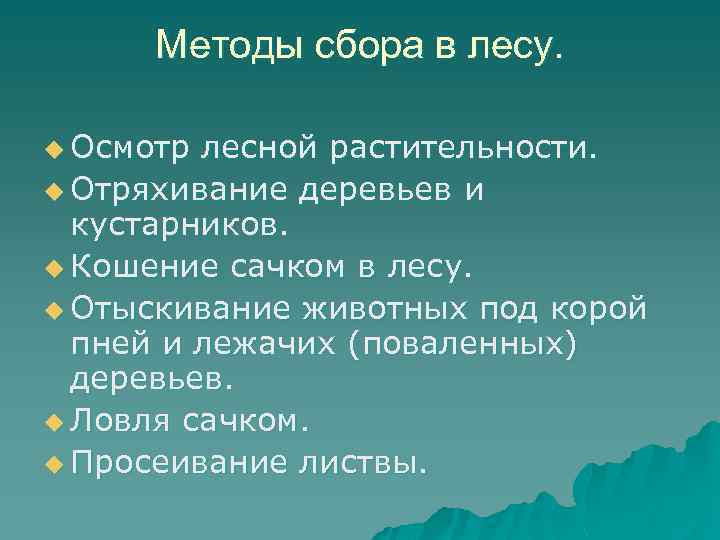 Методы сбора в лесу.

Осмотр лесной растительности.

Отряхивание деревьев и кустарников.

Кошение сачком в лесу.

Отыскивание животных под корой пней и лежачих (поваленных) деревьев.

Ловля сачком.

Просеивание листвы.